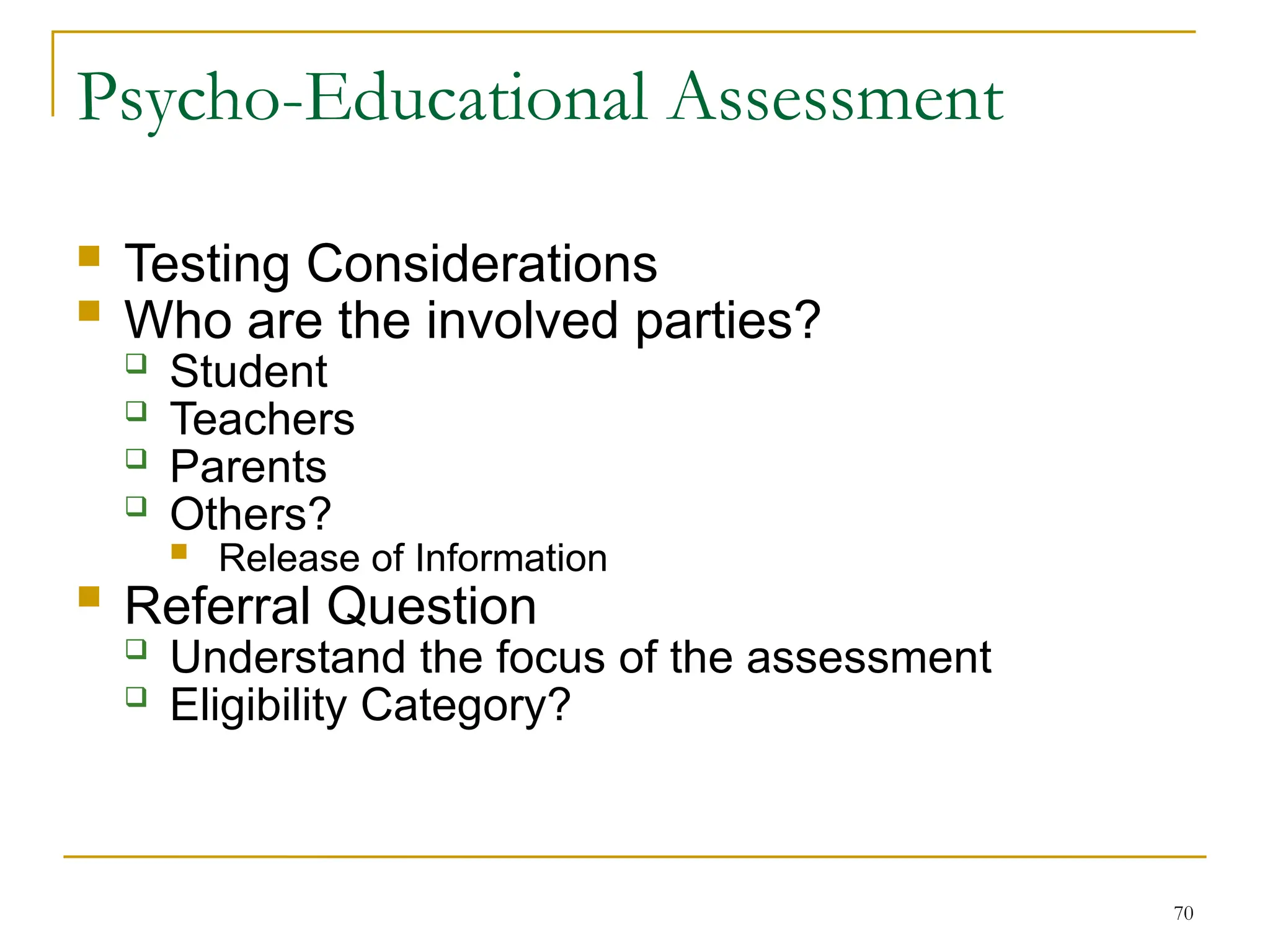 Psycho-Educational Assessment

- Testing Considerations
- Who are the involved parties?
  - Student
  - Teachers
  - Parents
  - Others?
    - Release of Information
- Referral Question
  - Understand the focus of the assessment
  - Eligibility Category?

70